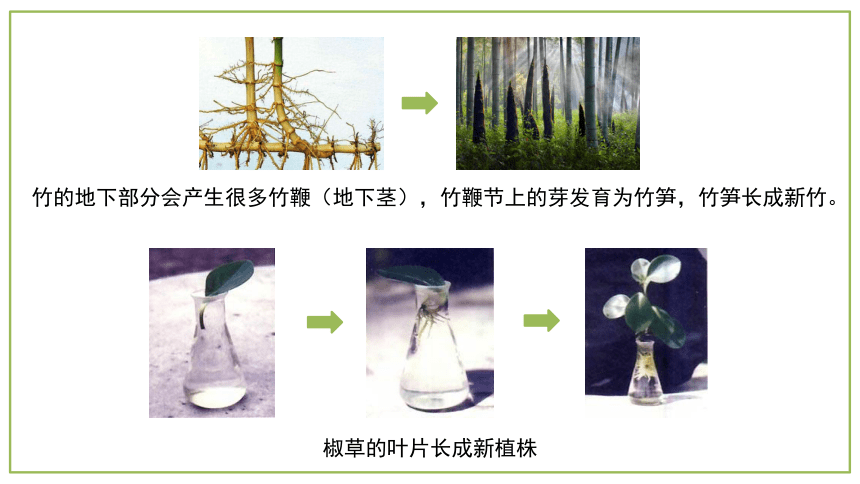 竹的地下部分会产生很多竹鞭（地下茎），竹鞭节上的芽发育为竹笋，竹笋长成新竹。

椒草的叶片长成新植株